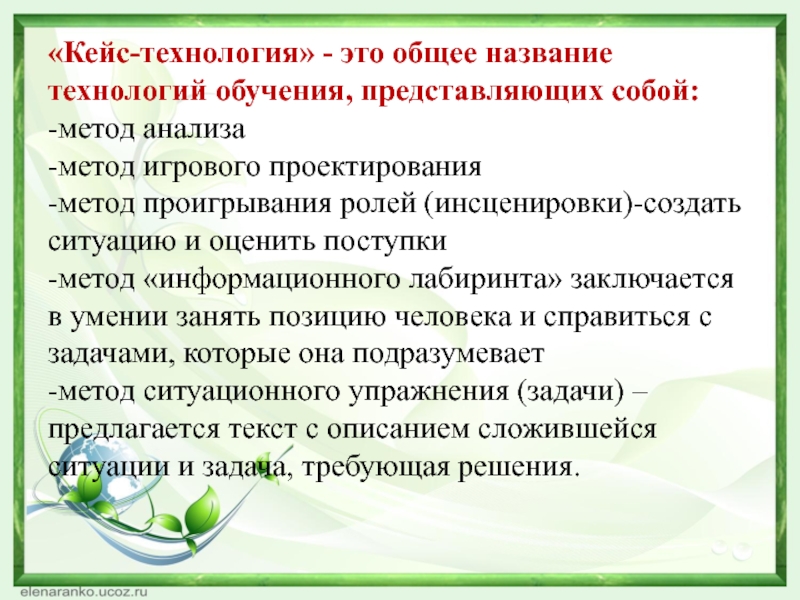 «Кейс-технология» - это общее название технологий обучения, представляющих собой:
-метод анализа
-метод игрового проектирования
-метод проигрывания ролей (инсценировки)-создать ситуацию и оценить поступки
-метод «информационного лабиринта» заключается в умении занять позицию человека и справиться с задачами, которые она подразумевает
-метод ситуационного упражнения (задачи) – предлагается текст с описанием сложившейся ситуации и задача, требующая решения.

elenaranko.ucoz.ru